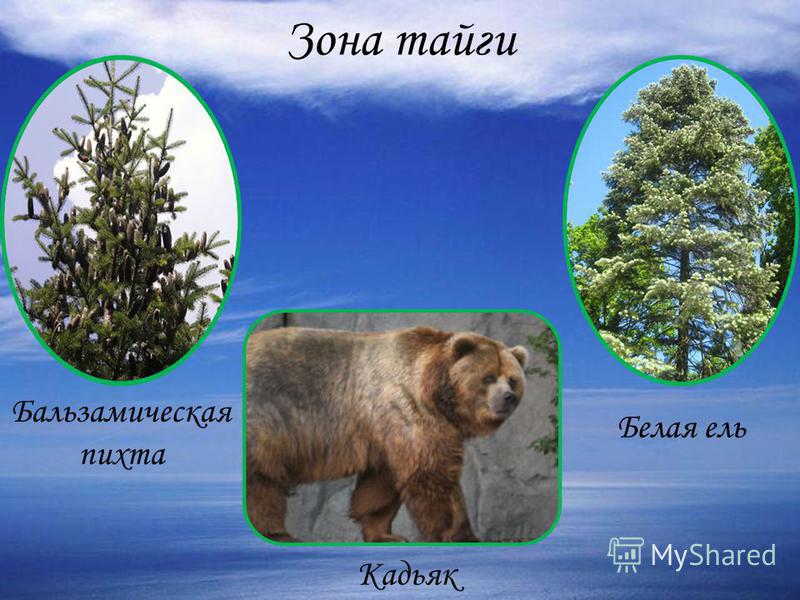 Зона тайги

Бальзамическая пихта

Белая ель

Кадьяк

MyShared